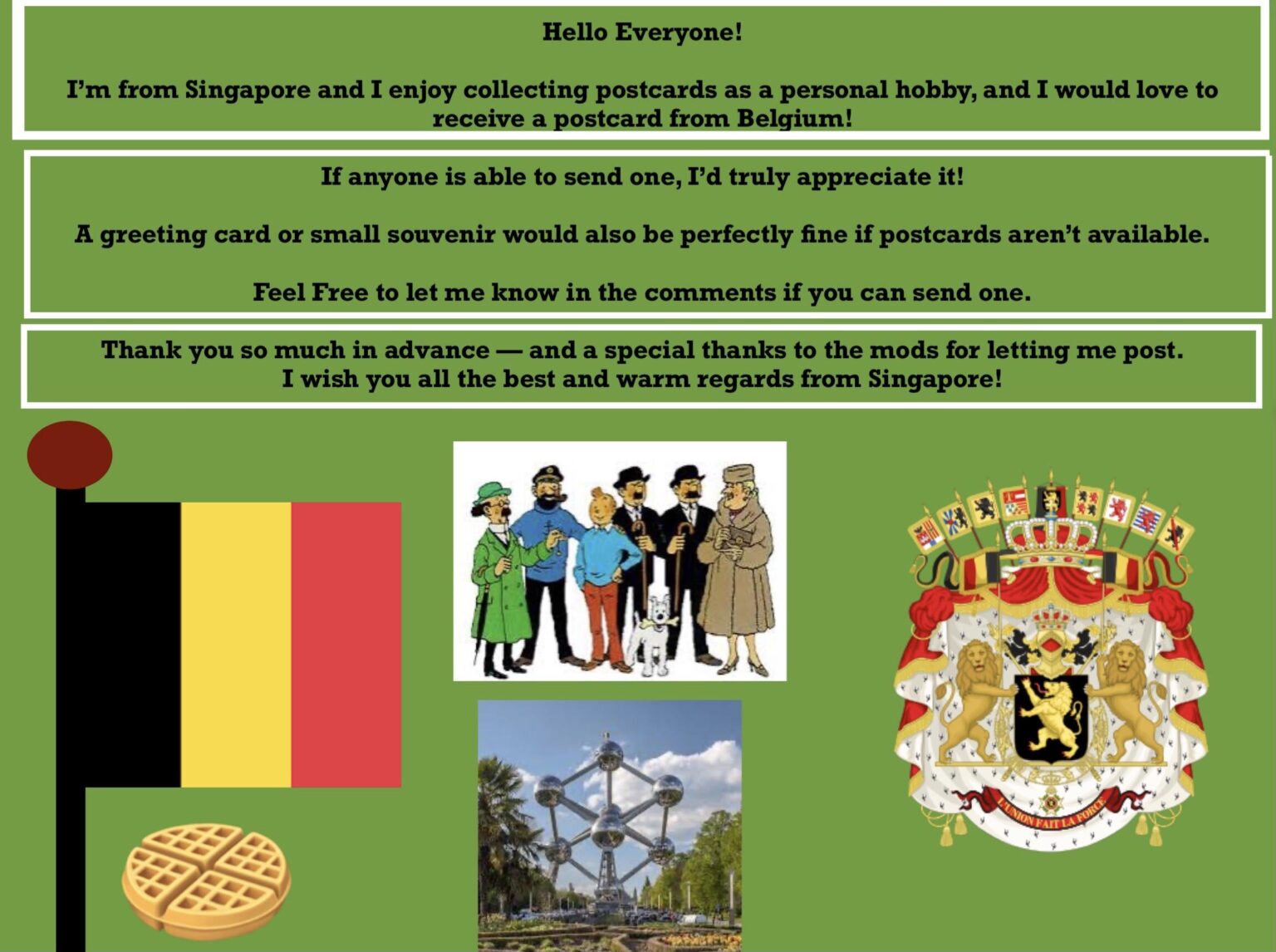 Hello Everyone!

I'm from Singapore and I enjoy collecting postcards as a personal hobby, and I would love to receive a postcard from Belgium!

If anyone is able to send one, I'd truly appreciate it!

A greeting card or small souvenir would also be perfectly fine if postcards aren't available.

Feel Free to let me know in the comments if you can send one.

Thank you so much in advance — and a special thanks to the mods for letting me post.
I wish you all the best and warm regards from Singapore!

L'UNION FAIT LA FORCE